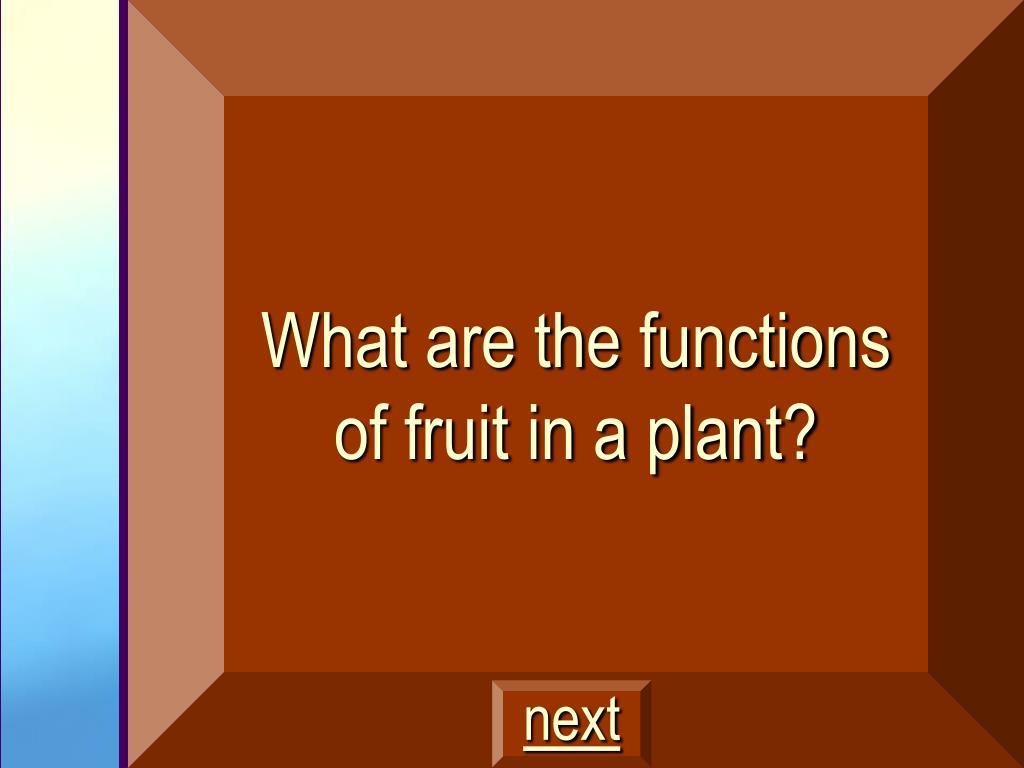 What are the functions of fruit in a plant?

next